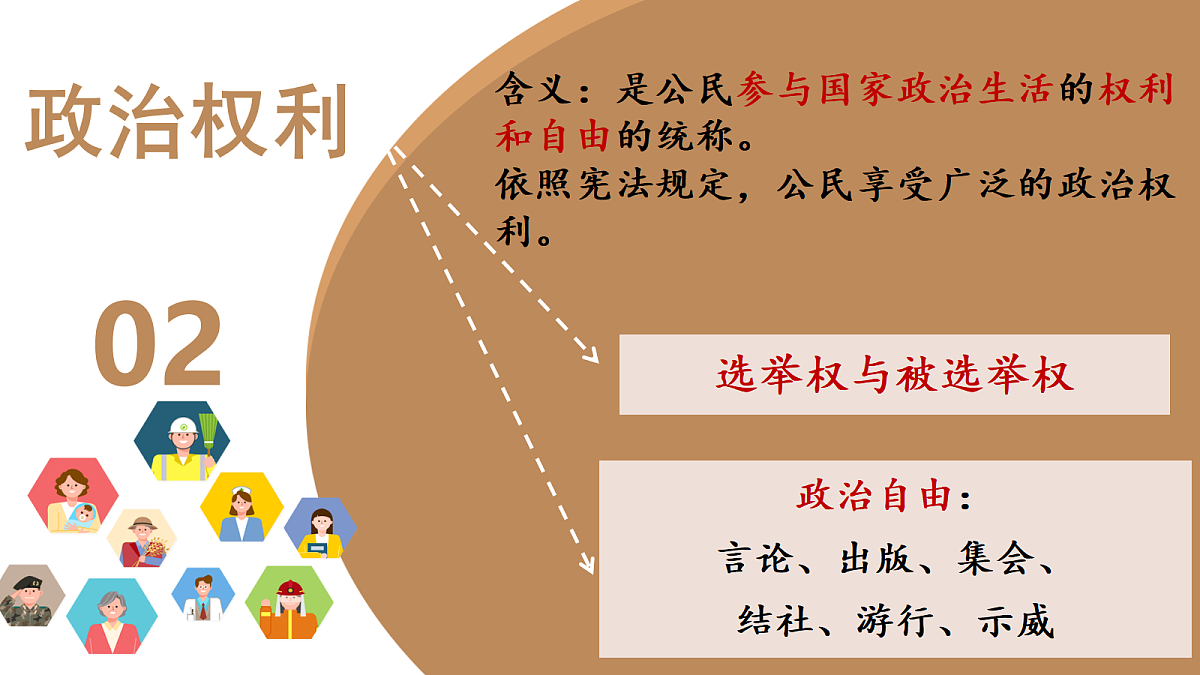 政治权利

02

含义：是公民参与国家政治生活的权利和自由的统称。
依照宪法规定，公民享受广泛的政治权利。

选举权与被选举权

政治自由：
言论、出版、集会、
结社、游行、示威